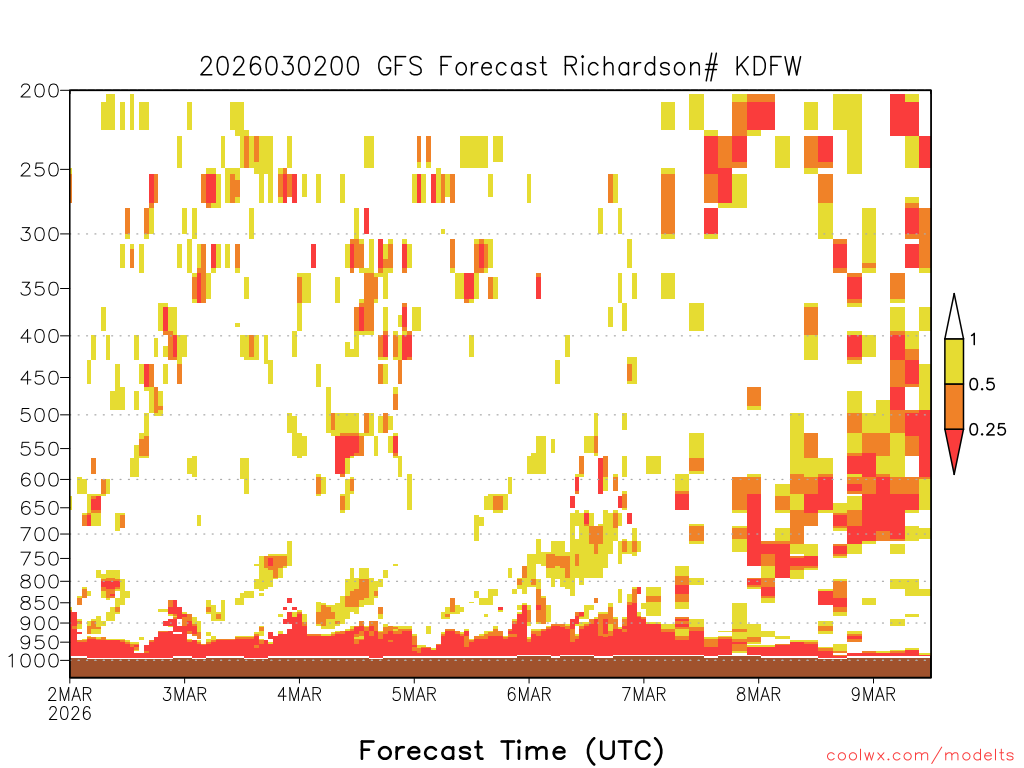 2026030200 GFS Forecast Richardson# KDFW

200
250
300
350
400
450
500
550
600
650
700
750
800
850
900
950
1000

1
0.5
0.25

2MAR 2026
3MAR
4MAR
5MAR
6MAR
7MAR
8MAR
9MAR

Forecast Time (UTC)

coolwx.com/modelts